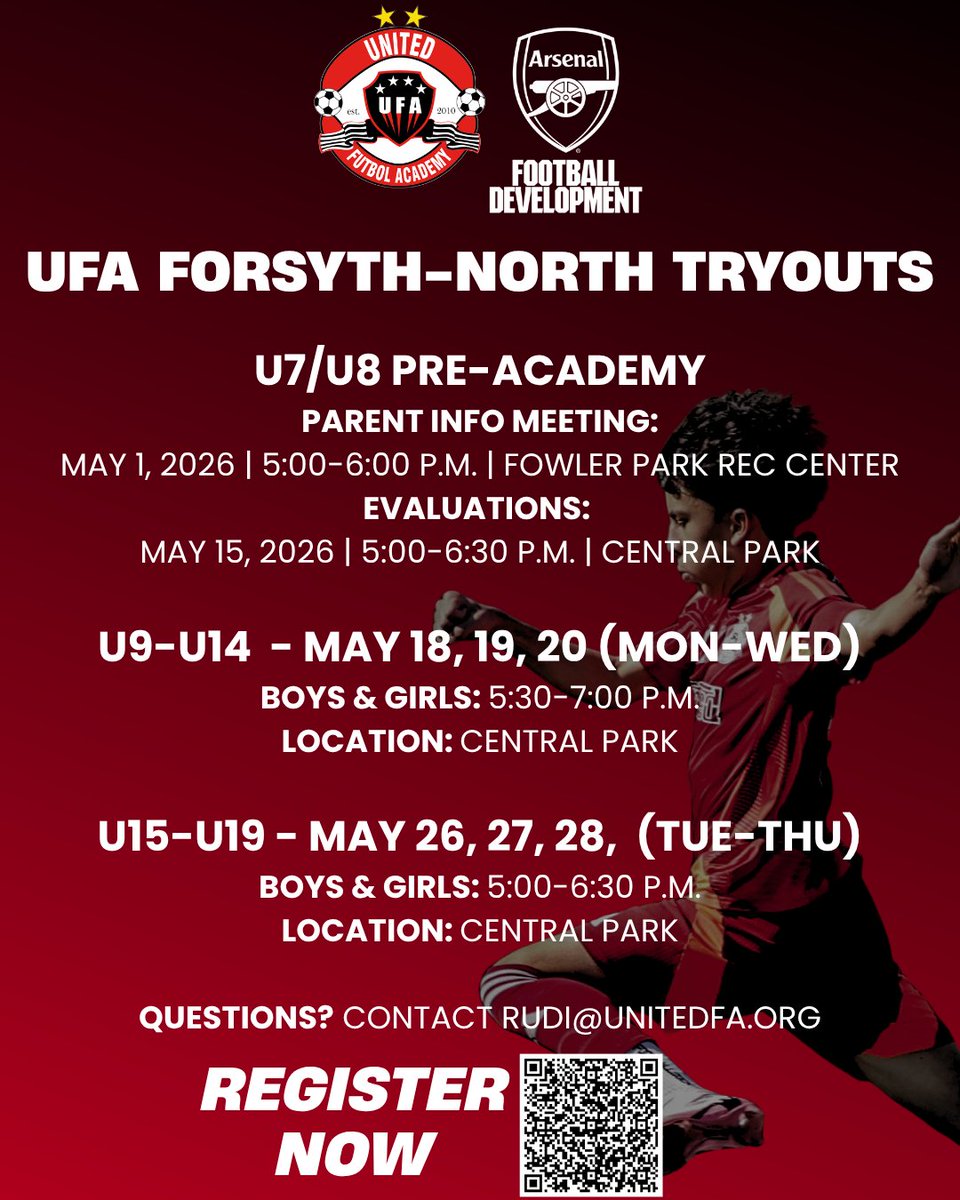 UNITED
UFA
est. 2010
FUTBOL ACADEMY

Arsenal
FOOTBALL DEVELOPMENT

UFA FORSYTH-NORTH TRYOUTS

U7/U8 PRE-ACADEMY
PARENT INFO MEETING:
MAY 1, 2026 | 5:00-6:00 P.M. | FOWLER PARK REC CENTER
EVALUATIONS:
MAY 15, 2026 | 5:00-6:30 P.M. | CENTRAL PARK

U9-U14 - MAY 18, 19, 20 (MON-WED)
BOYS & GIRLS: 5:30-7:00 P.M.
LOCATION: CENTRAL PARK

U15-U19 - MAY 26, 27, 28, (TUE-THU)
BOYS & GIRLS: 5:00-6:30 P.M.
LOCATION: CENTRAL PARK

QUESTIONS? CONTACT RUDI@UNITEDFA.ORG

REGISTER NOW